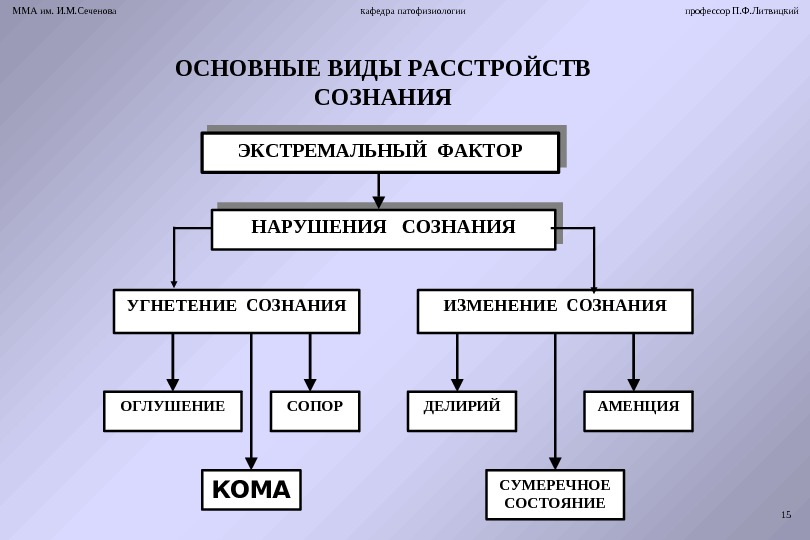 ММА им. И.М.Сеченова

кафедра патофизиологии

профессор П.Ф.Литвицкий

ОСНОВНЫЕ ВИДЫ РАССТРОЙСТВ СОЗНАНИЯ

ЭКСТРЕМАЛЬНЫЙ ФАКТОР

НАРУШЕНИЯ СОЗНАНИЯ

УГНЕТЕНИЕ СОЗНАНИЯ

ИЗМЕНЕНИЕ СОЗНАНИЯ

ОГЛУШЕНИЕ

СОПОР

ДЕЛИРИЙ

АМЕНЦИЯ

КОМА

СУМЕРЕЧНОЕ СОСТОЯНИЕ

15